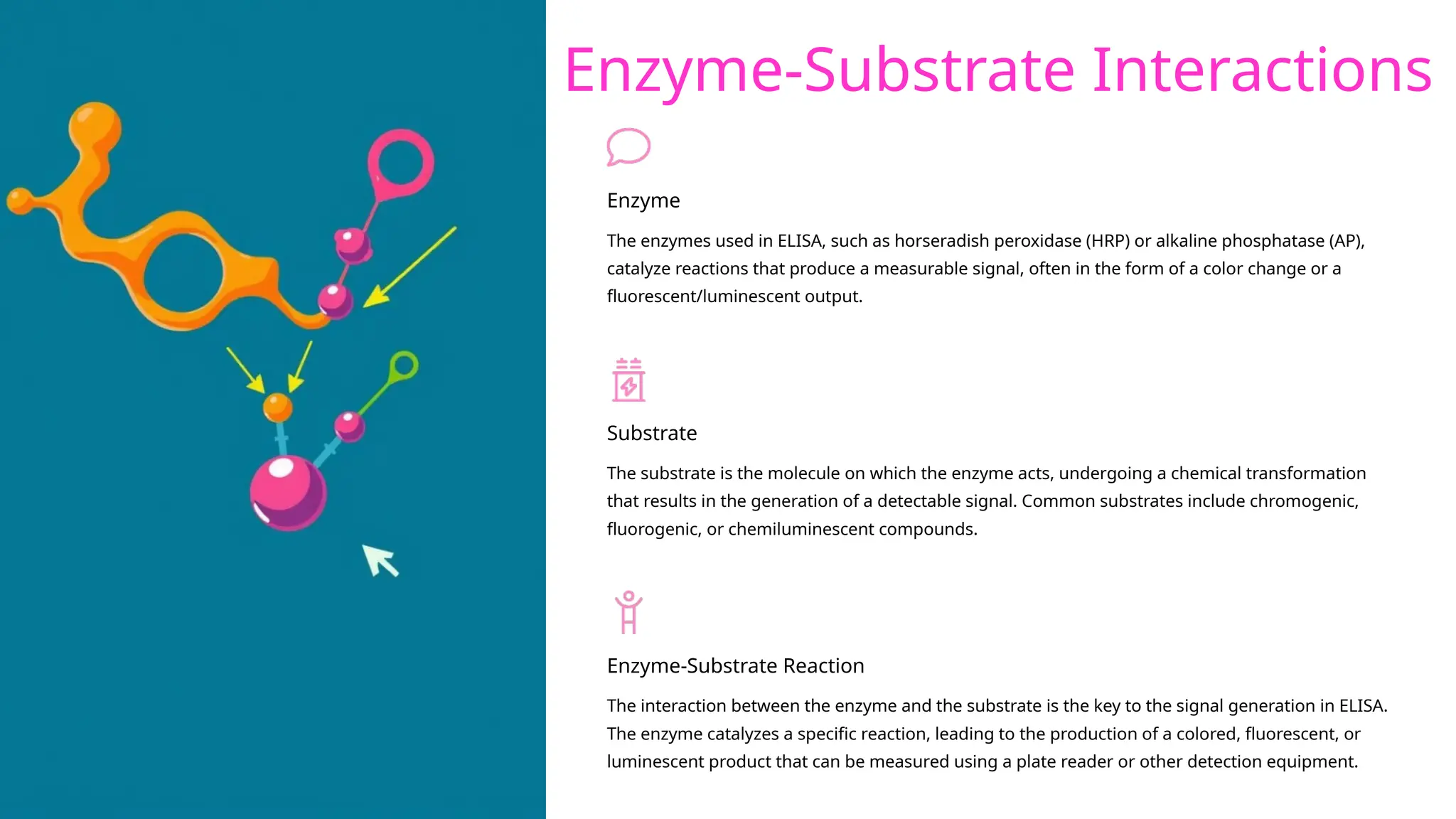 Enzyme-Substrate Interactions

Enzyme

The enzymes used in ELISA, such as horseradish peroxidase (HRP) or alkaline phosphatase (AP), catalyze reactions that produce a measurable signal, often in the form of a color change or a fluorescent/luminescent output.

Substrate

The substrate is the molecule on which the enzyme acts, undergoing a chemical transformation that results in the generation of a detectable signal. Common substrates include chromogenic, fluorogenic, or chemiluminescent compounds.

Enzyme-Substrate Reaction

The interaction between the enzyme and the substrate is the key to the signal generation in ELISA. The enzyme catalyzes a specific reaction, leading to the production of a colored, fluorescent, or luminescent product that can be measured using a plate reader or other detection equipment.